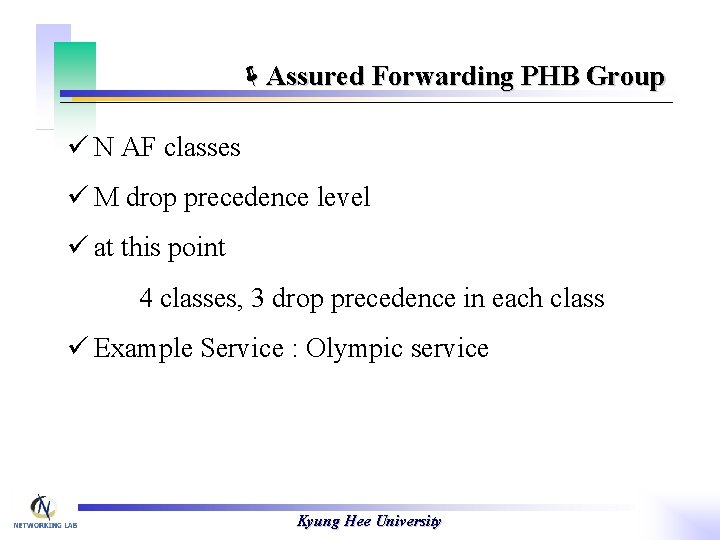 Assured Forwarding PHB Group

✓ N AF classes

✓ M drop precedence level

✓ at this point

4 classes, 3 drop precedence in each class

✓ Example Service : Olympic service

N

NETWORKING LAB

Kyung Hee University